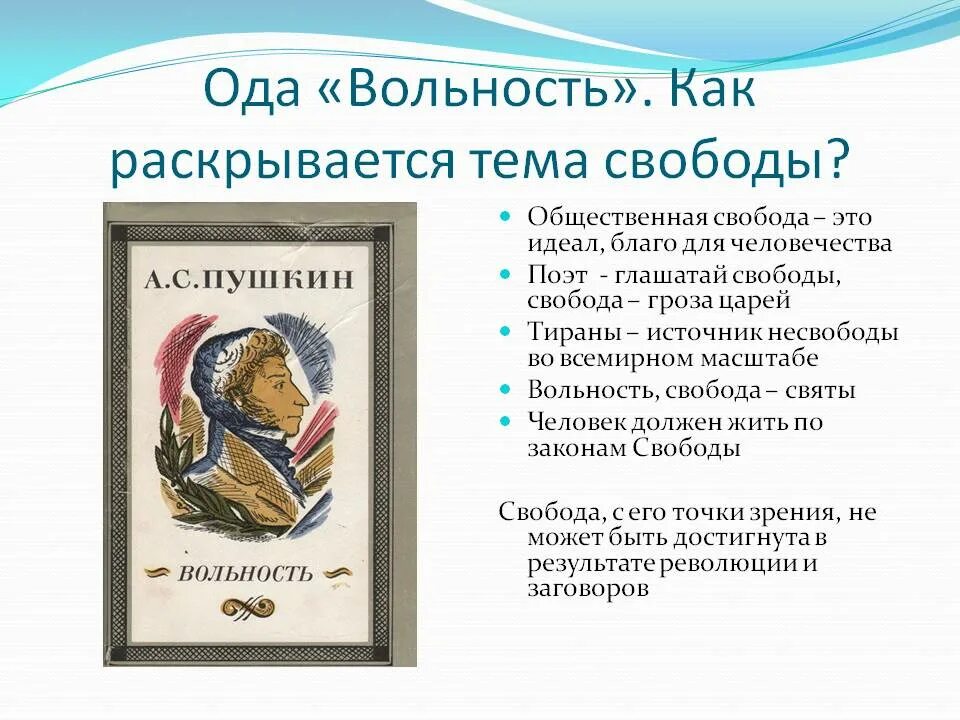 Ода «Вольность». Как раскрывается тема свободы?

А.С.ПУШКИН

ВОЛЬНОСТЬ

- Общественная свобода – это идеал, благо для человечества
- Поэт - глашатай свободы, свобода – гроза царей
- Тираны – источник несвободы во всемирном масштабе
- Вольность, свобода – святы
- Человек должен жить по законам Свободы

Свобода, с его точки зрения, не может быть достигнута в результате революции и заговоров